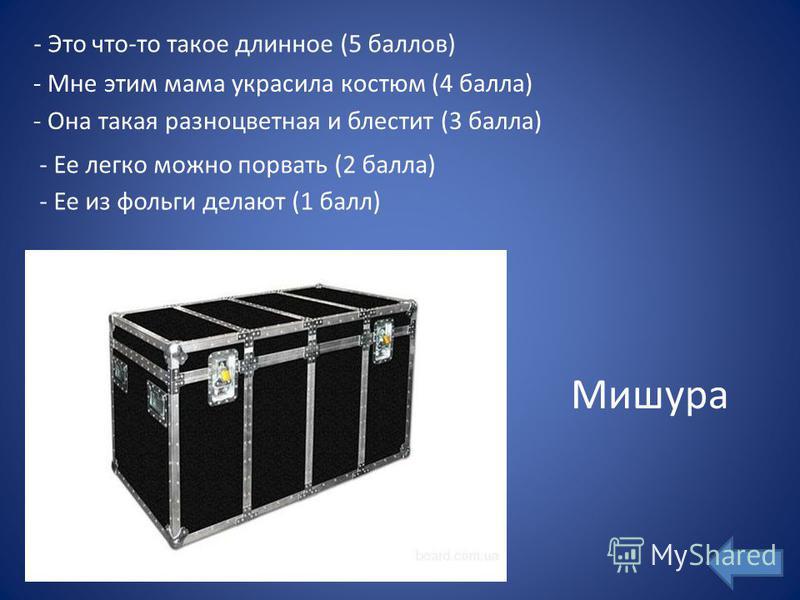 - Это что-то такое длинное (5 баллов)
- Мне этим мама украсила костюм (4 балла)
- Она такая разноцветная и блестит (3 балла)
- Ее легко можно порвать (2 балла)
- Ее из фольги делают (1 балл)

Мишура

board.com.ua

MyShared